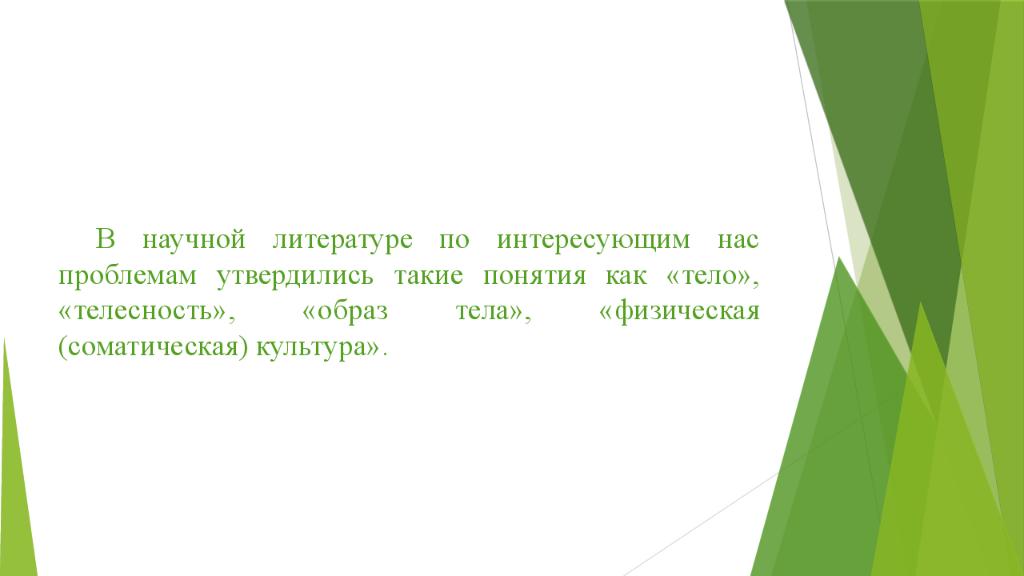 В научной литературе по интересующим нас проблемам утвердились такие понятия как «тело», «телесность», «образ тела», «физическая (соматическая) культура».